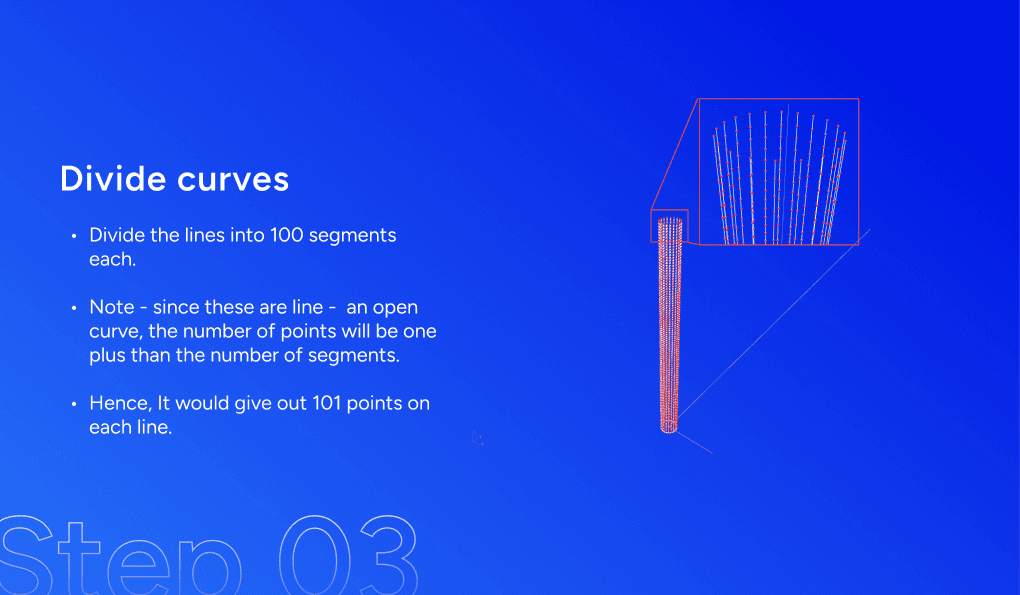 Divide curves

• Divide the lines into 100 segments each.

• Note - since these are line - an open curve, the number of points will be one plus than the number of segments.

• Hence, It would give out 101 points on each line.

Step 03